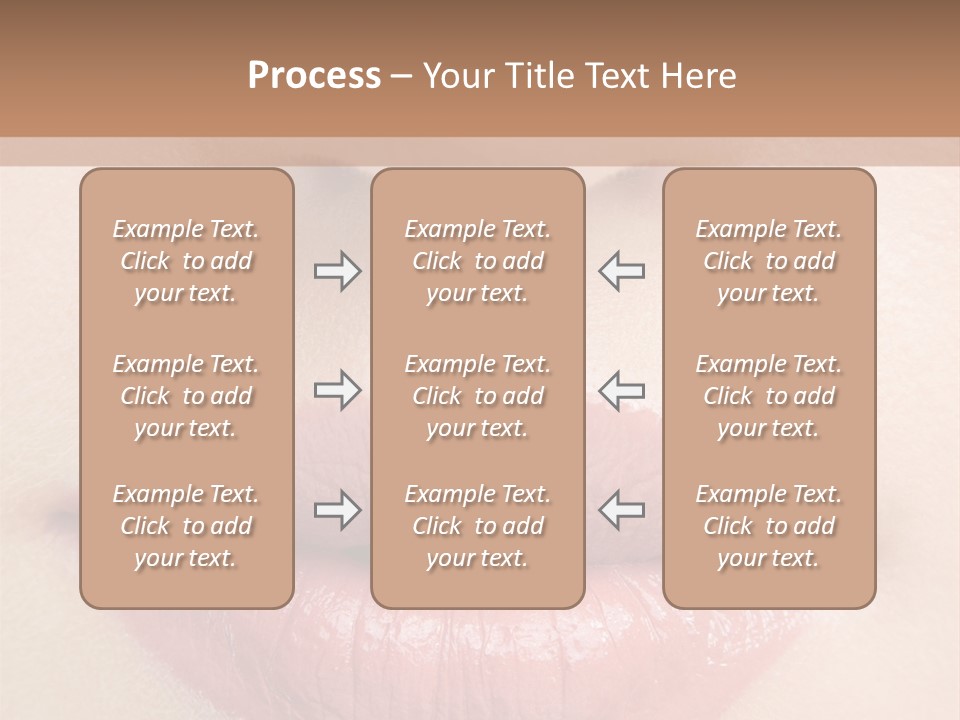 Process – Your Title Text Here

Example Text. Click to add your text.

Example Text. Click to add your text.

Example Text. Click to add your text.

Example Text. Click to add your text.

Example Text. Click to add your text.

Example Text. Click to add your text.

Example Text. Click to add your text.

Example Text. Click to add your text.

Example Text. Click to add your text.